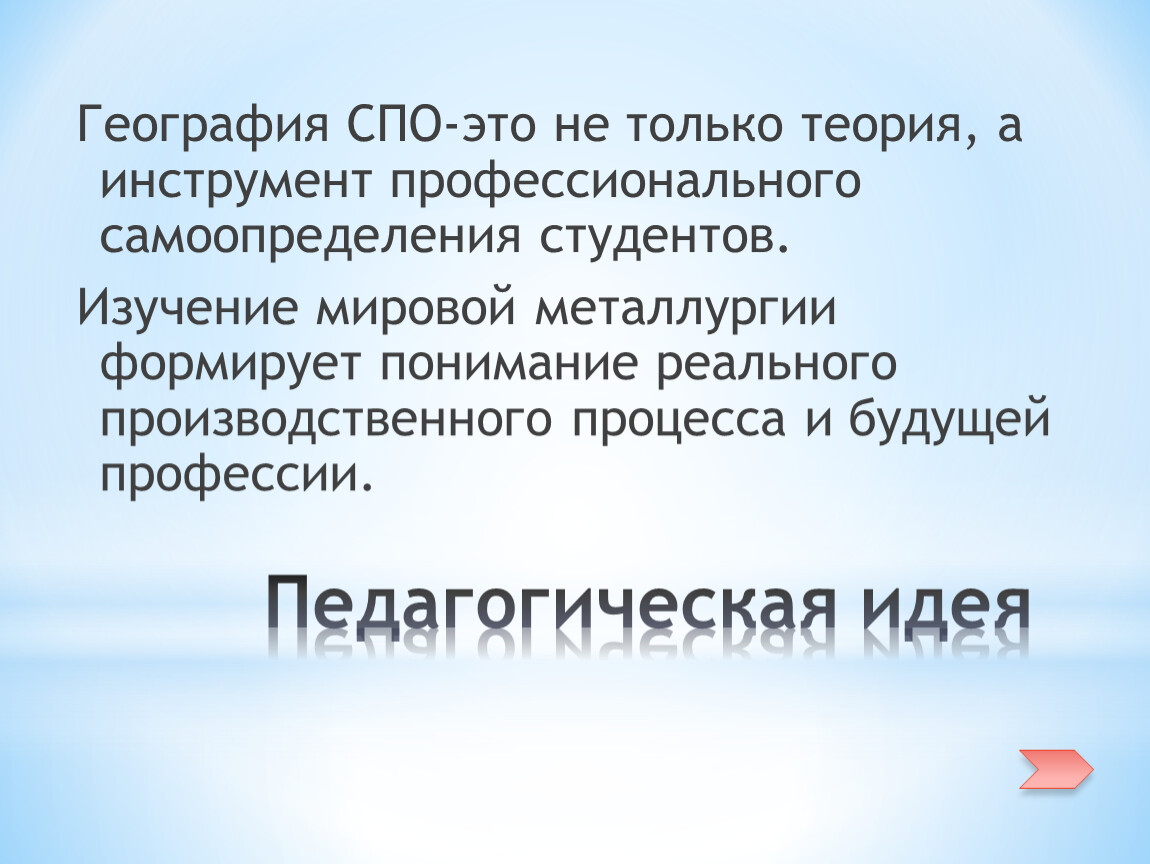 География СПО-это не только теория, а инструмент профессионального самоопределения студентов.

Изучение мировой металлургии формирует понимание реального производственного процесса и будущей профессии.

Педагогическая идея